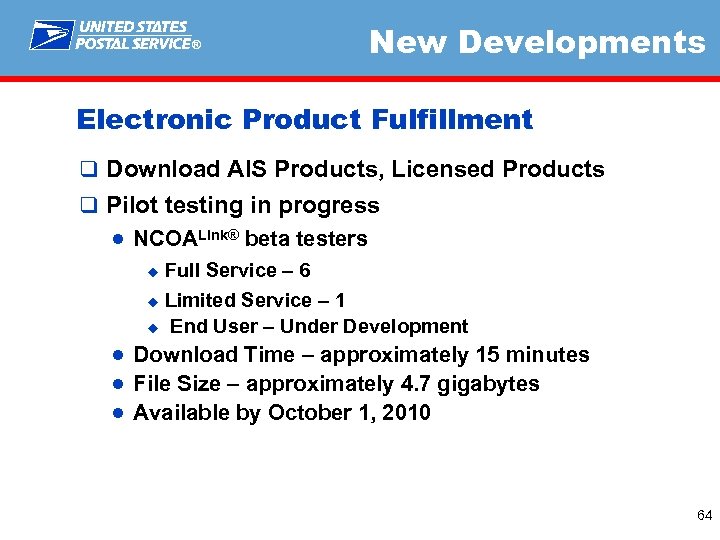 UNITED STATES POSTAL SERVICE®

New Developments

Electronic Product Fulfillment

❑ Download AIS Products, Licensed Products

❑ Pilot testing in progress

● NCOA$^{Link®}$ beta testers

◆ Full Service – 6

◆ Limited Service – 1

◆ End User – Under Development

● Download Time – approximately 15 minutes

● File Size – approximately 4.7 gigabytes

● Available by October 1, 2010

64